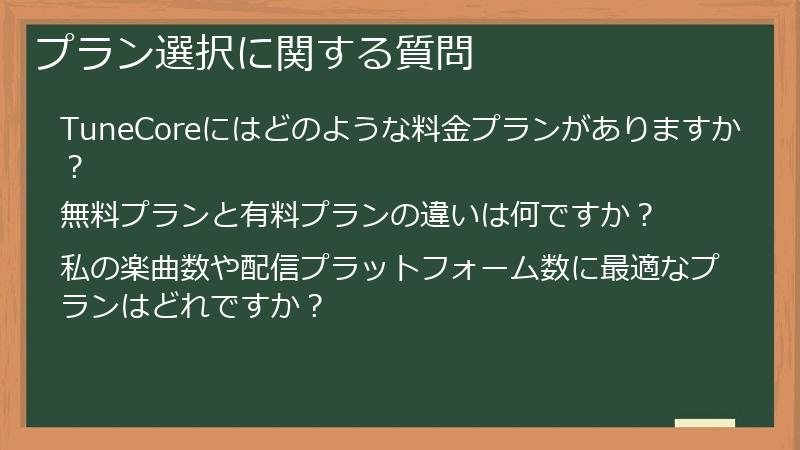 プラン選択に関する質問

TuneCoreにはどのような料金プランがありますか？

無料プランと有料プランの違いは何ですか？

私の楽曲数や配信プラットフォーム数に最適なプランはどれですか？